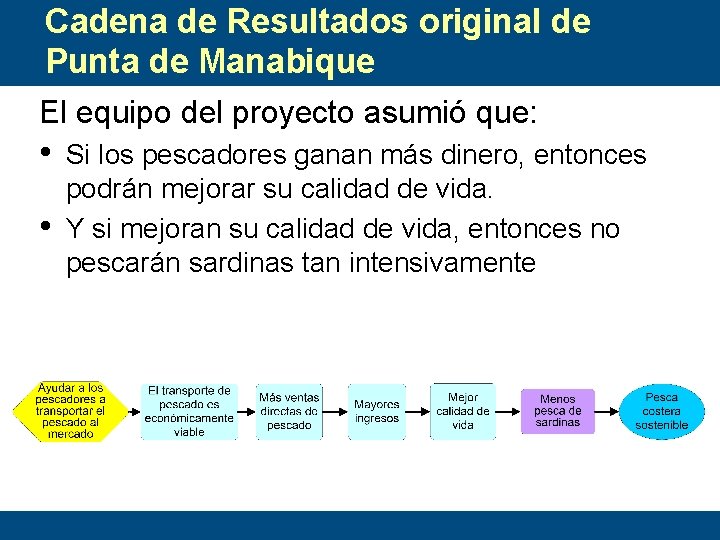 Cadena de Resultados original de Punta de Manabique

El equipo del proyecto asumió que:

• Si los pescadores ganan más dinero, entonces podrán mejorar su calidad de vida.

• Y si mejoran su calidad de vida, entonces no pescarán sardinas tan intensivamente

Ayudar a los pescadores a transportar el pescado al mercado

El transporte de pescado es económicamente viable

Más ventas directas de pescado

Mayores ingresos

Mejor calidad de vida

Menos pesca de sardinas

Pesca costera sostenible